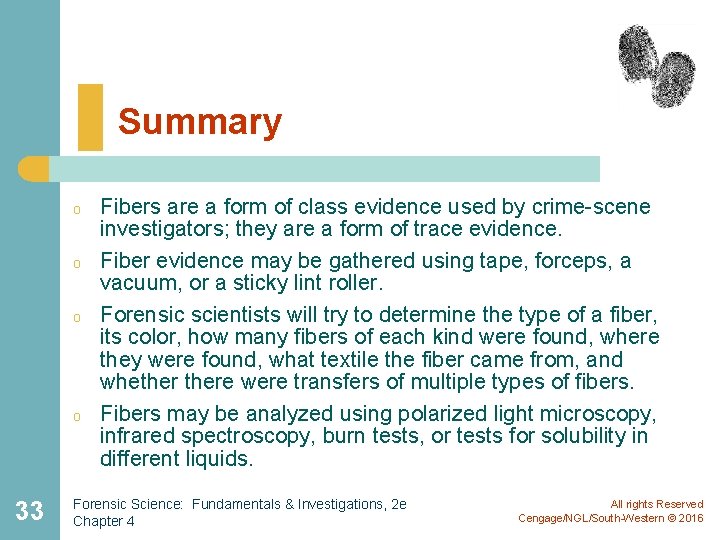 Summary

o Fibers are a form of class evidence used by crime-scene investigators; they are a form of trace evidence.

o Fiber evidence may be gathered using tape, forceps, a vacuum, or a sticky lint roller.

o Forensic scientists will try to determine the type of a fiber, its color, how many fibers of each kind were found, where they were found, what textile the fiber came from, and whether there were transfers of multiple types of fibers.

o Fibers may be analyzed using polarized light microscopy, infrared spectroscopy, burn tests, or tests for solubility in different liquids.

33

Forensic Science: Fundamentals & Investigations, 2e
Chapter 4

All rights Reserved
Cengage/NGL/South-Western © 2016